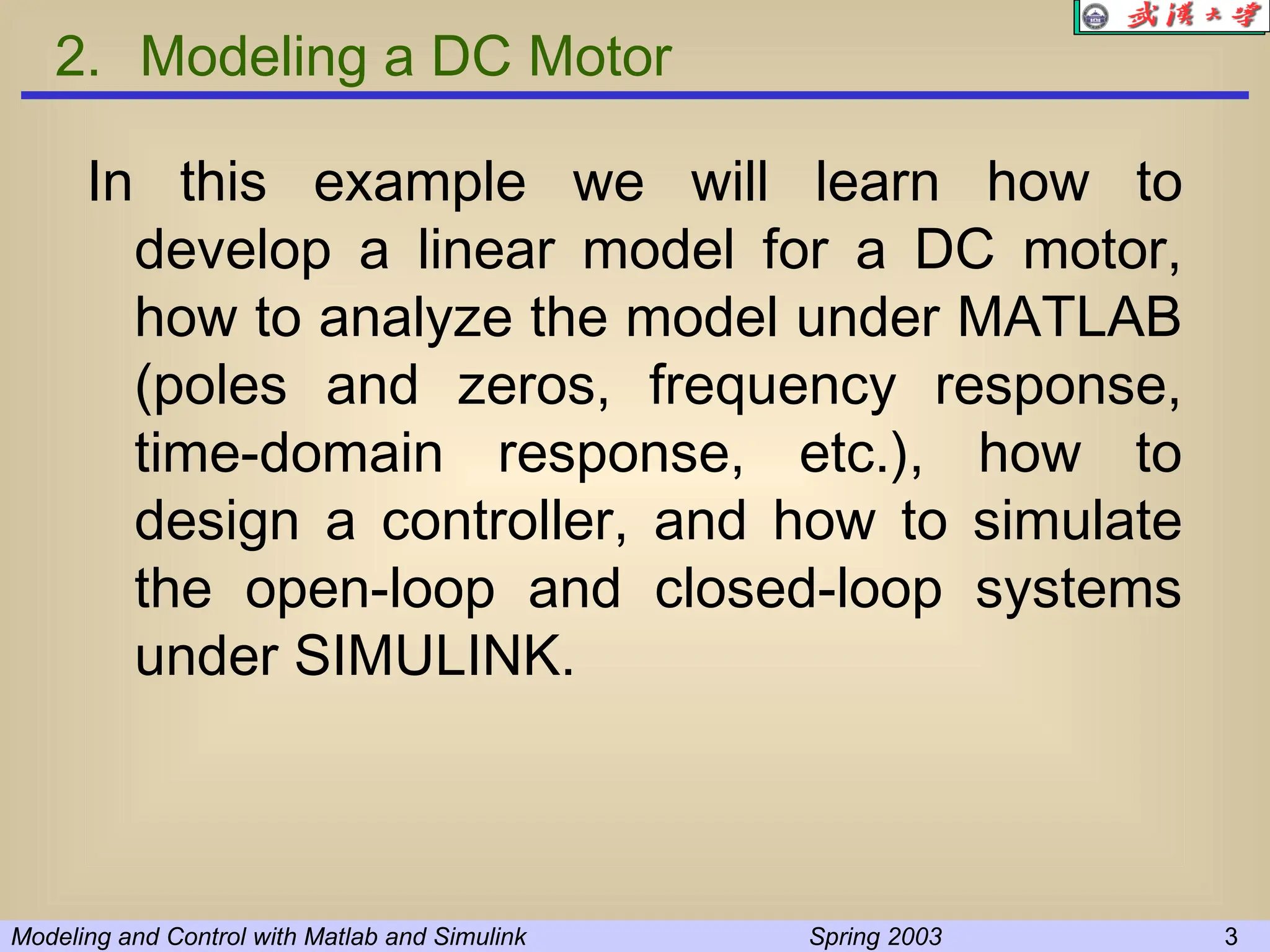 武漢大學

2. Modeling a DC Motor

In this example we will learn how to develop a linear model for a DC motor, how to analyze the model under MATLAB (poles and zeros, frequency response, time-domain response, etc.), how to design a controller, and how to simulate the open-loop and closed-loop systems under SIMULINK.

Modeling and Control with Matlab and Simulink Spring 2003 3